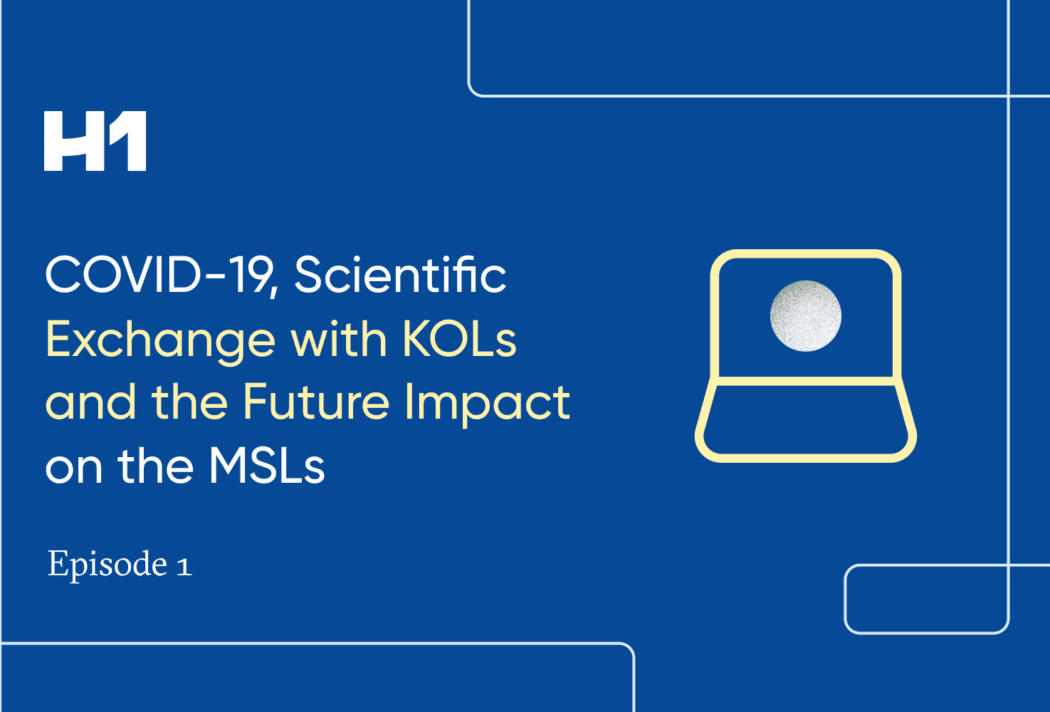 H1

COVID-19, Scientific Exchange with KOLs and the Future Impact on the MSLs

Episode 1